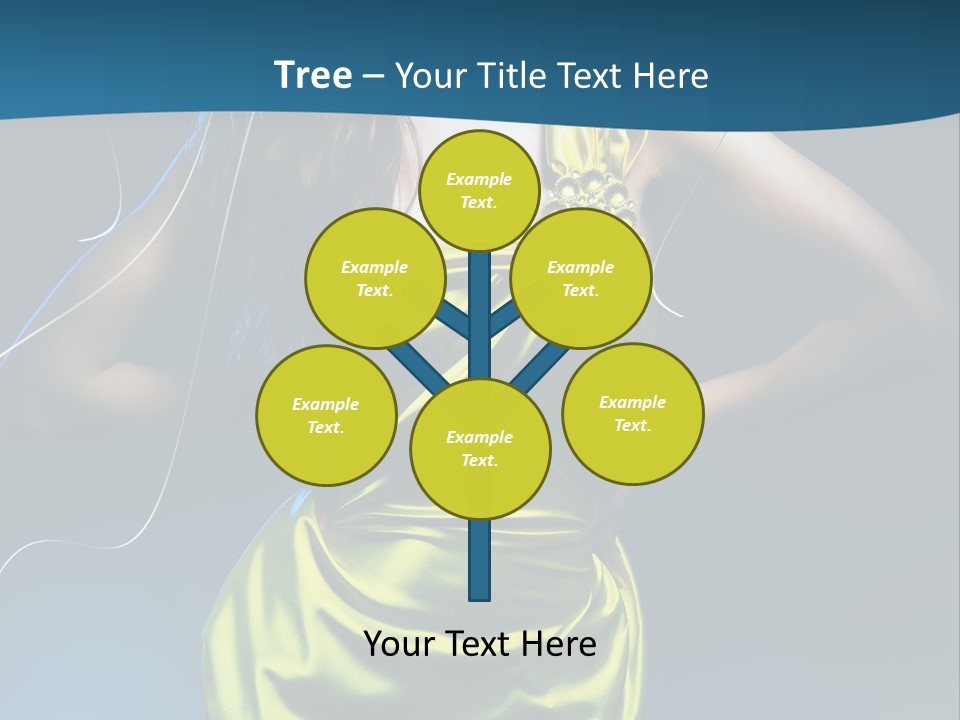 Tree – Your Title Text Here

Example Text.

Example Text.

Example Text.

Example Text.

Example Text.

Example Text.

Your Text Here